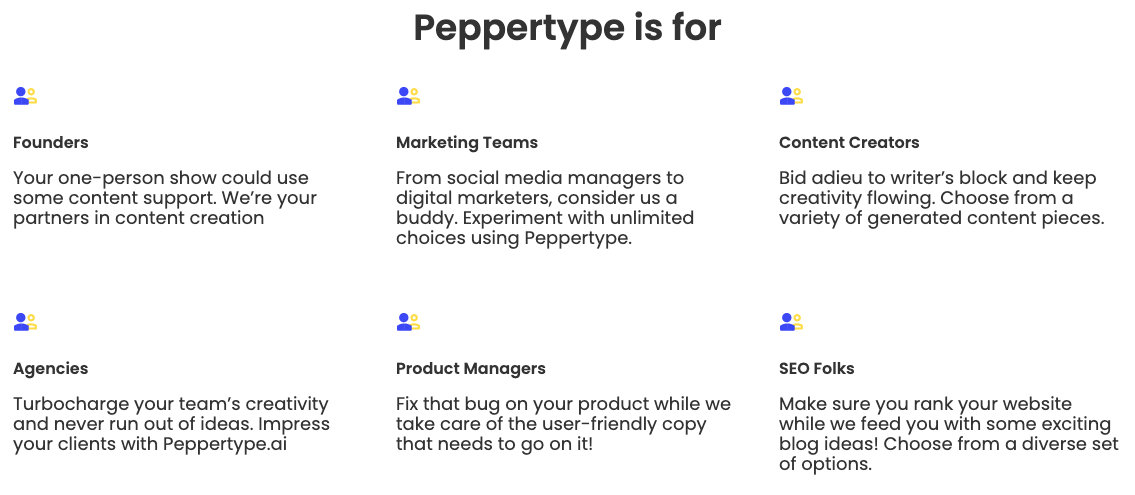 Peppertype is for

Founders

Your one-person show could use some content support. We're your partners in content creation

Marketing Teams

From social media managers to digital marketers, consider us a buddy. Experiment with unlimited choices using Peppertype.

Content Creators

Bid adieu to writer's block and keep creativity flowing. Choose from a variety of generated content pieces.

Agencies

Turbocharge your team's creativity and never run out of ideas. Impress your clients with Peppertype.ai

Product Managers

Fix that bug on your product while we take care of the user-friendly copy that needs to go on it!

SEO Folks

Make sure you rank your website while we feed you with some exciting blog ideas! Choose from a diverse set of options.